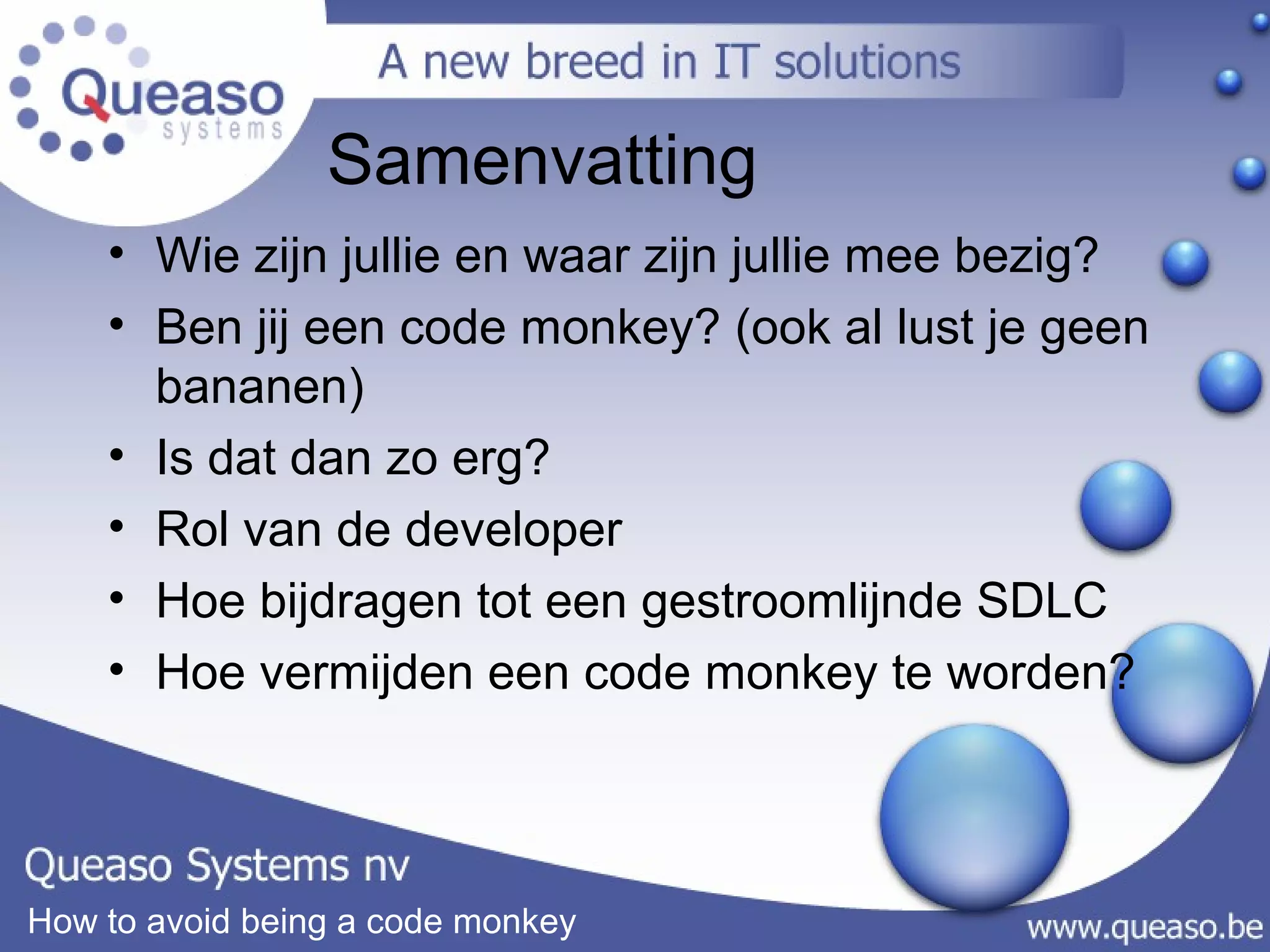 Queaso systems

A new breed in IT solutions

Samenvatting

• Wie zijn jullie en waar zijn jullie mee bezig?
• Ben jij een code monkey? (ook al lust je geen bananen)
• Is dat dan zo erg?
• Rol van de developer
• Hoe bijdragen tot een gestroomlijnde SDLC
• Hoe vermijden een code monkey te worden?

Queaso Systems nv

How to avoid being a code monkey

www.queaso.be